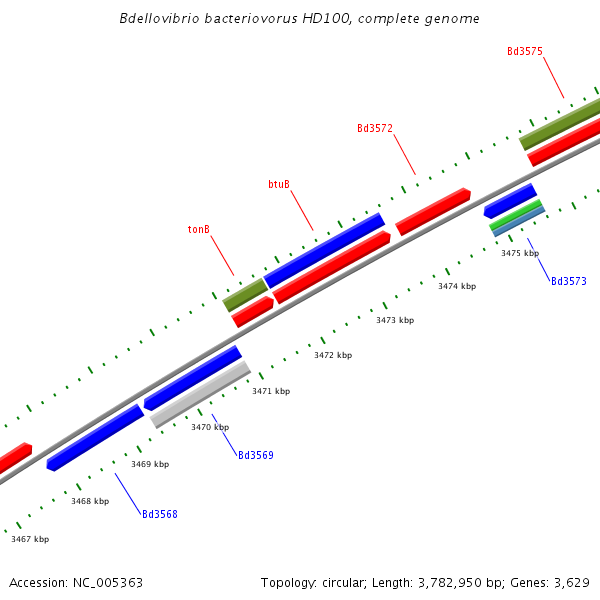 Bdellovibrio bacteriovorus HD100, complete genome

Bd3575

Bd3572

btuB

tonB

3475 kbp

Bd3573

3474 kbp

3473 kbp

3472 kbp

3471 kbp

3470 kbp

Bd3569

3469 kbp

3468 kbp

Bd3568

3467 kbp

Accession: NC_005363

Topology: circular; Length: 3,782,950 bp; Genes: 3,629